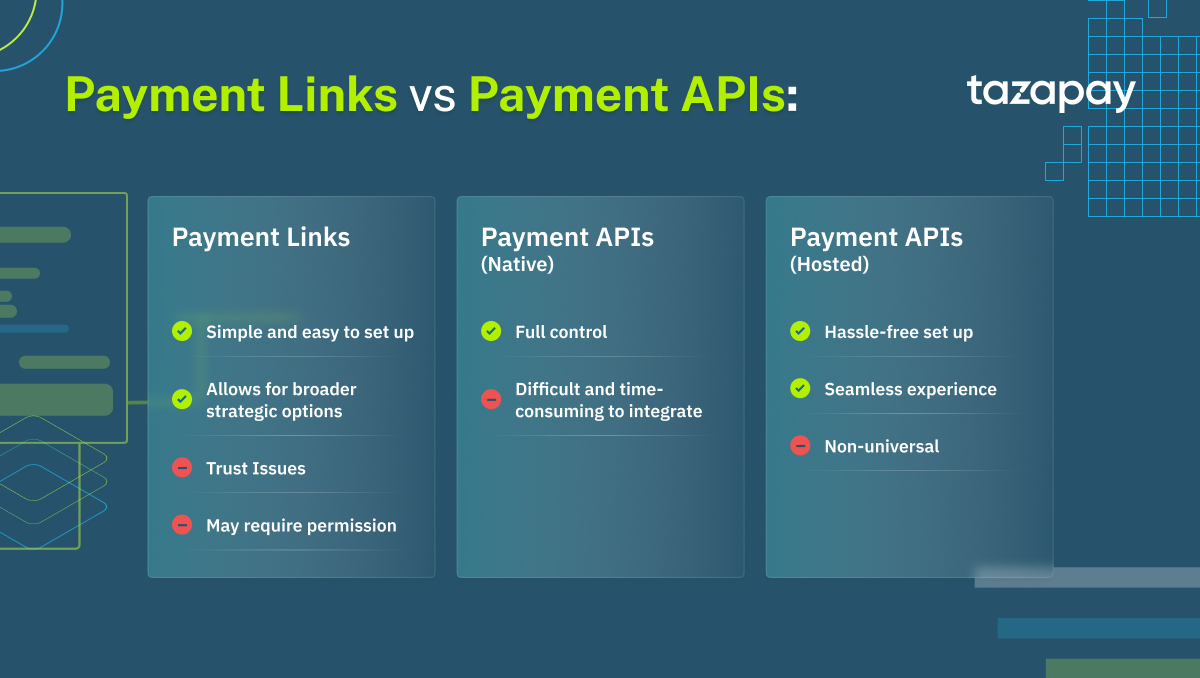 Payment Links vs Payment APIs:

tazapay

Payment Links

Simple and easy to set up

Allows for broader strategic options

Trust Issues

May require permission

Payment APIs
(Native)

Full control

Difficult and time-consuming to integrate

Payment APIs
(Hosted)

Hassle-free set up

Seamless experience

Non-universal